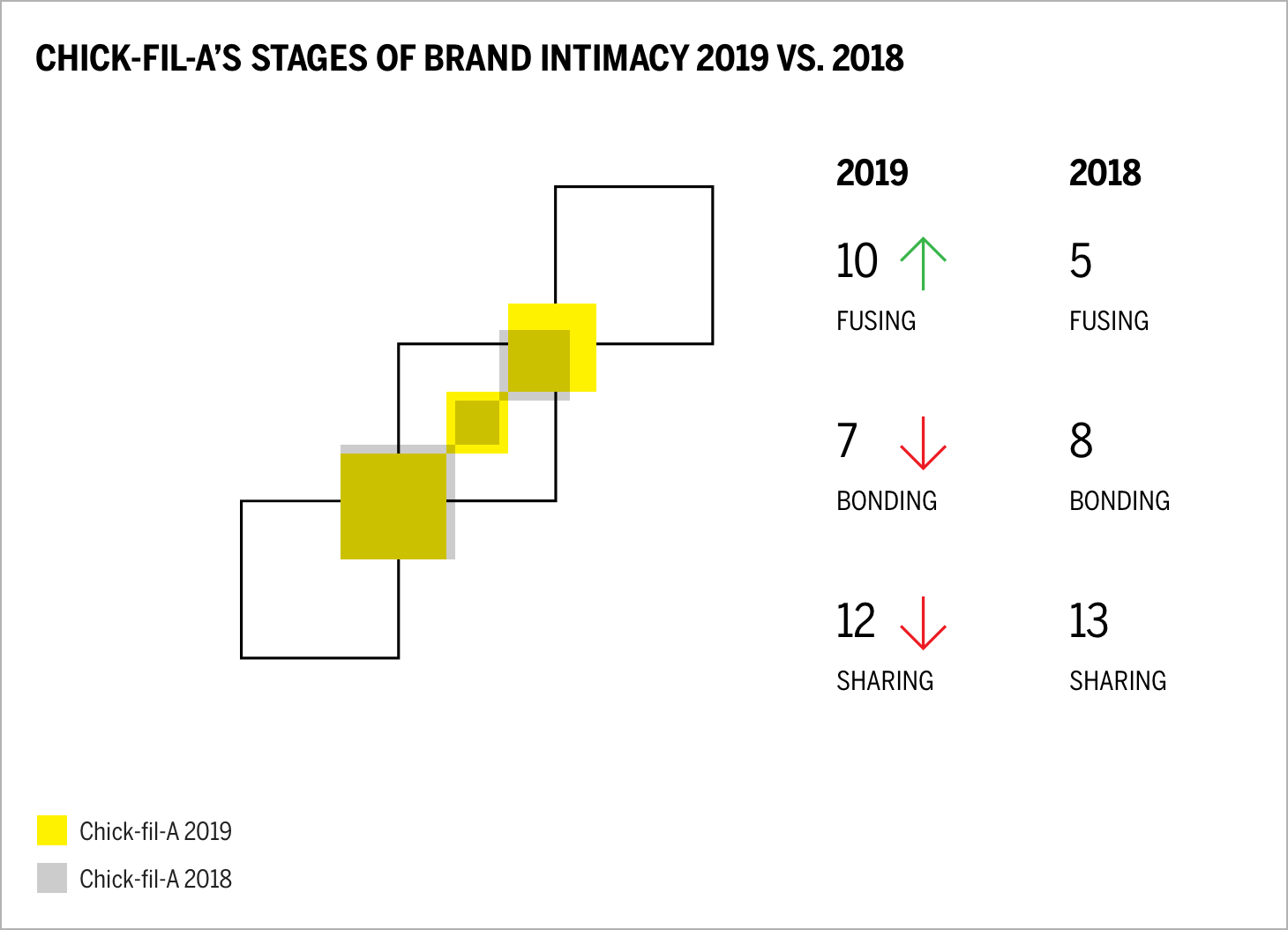 CHICK-FIL-A'S STAGES OF BRAND INTIMACY 2019 VS. 2018

| 2019 | 2018 |
|---|---|
| 10 FUSING | 5 FUSING |
| 7 BONDING | 8 BONDING |
| 12 SHARING | 13 SHARING |

Chick-fil-A 2019
Chick-fil-A 2018